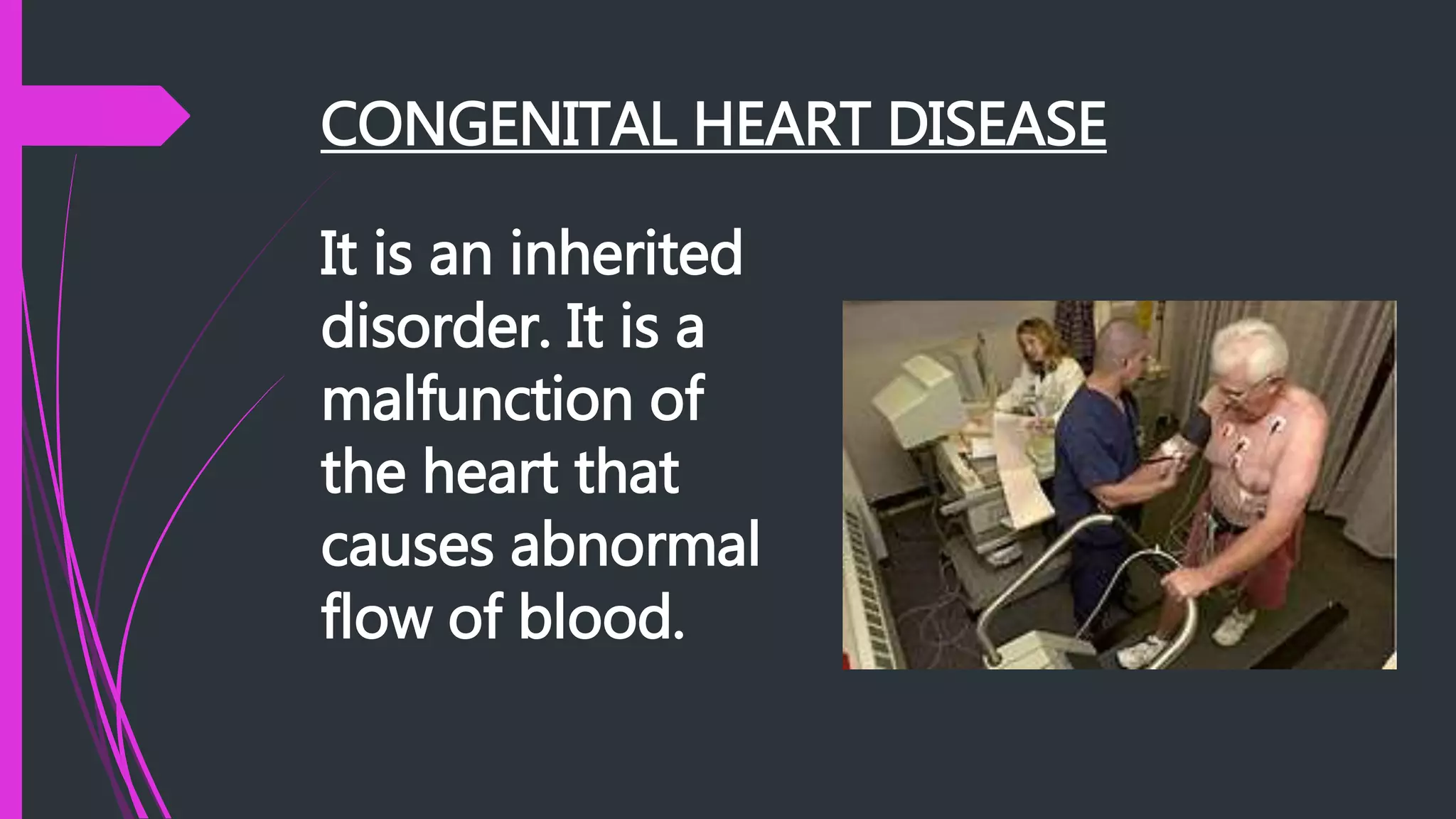 CONGENITAL HEART DISEASE

It is an inherited disorder. It is a malfunction of the heart that causes abnormal flow of blood.